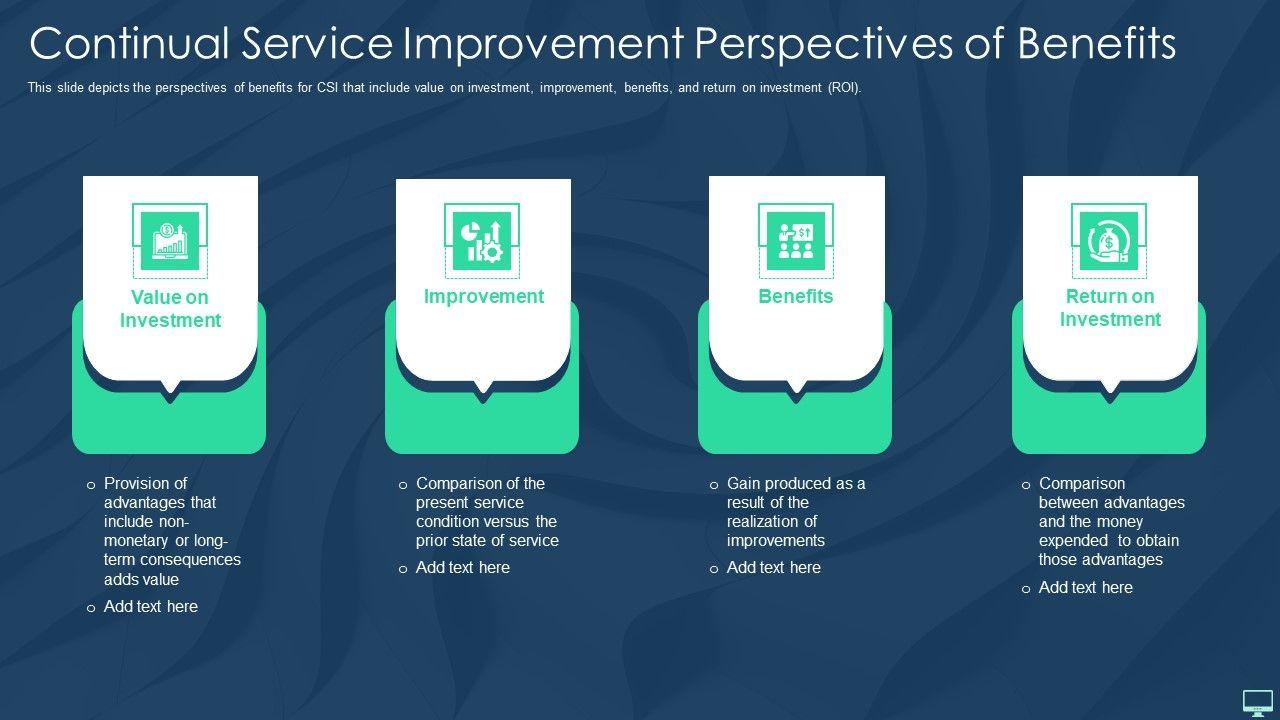 Continual Service Improvement Perspectives of Benefits

This slide depicts the perspectives of benefits for CSI that include value on investment, improvement, benefits, and return on investment (ROI).

Value on Investment

o Provision of advantages that include non-monetary or long-term consequences adds value

o Add text here

Improvement

o Comparison of the present service condition versus the prior state of service

o Add text here

Benefits

o Gain produced as a result of the realization of improvements

o Add text here

Return on Investment

o Comparison between advantages and the money expended to obtain those advantages

o Add text here